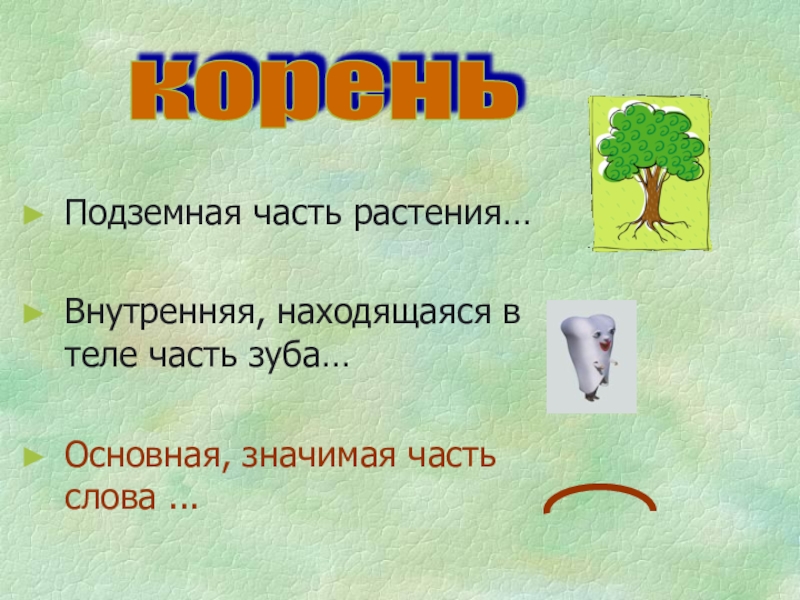 корень

Подземная часть растения…

Внутренняя, находящаяся в теле часть зуба…

Основная, значимая часть слова ...